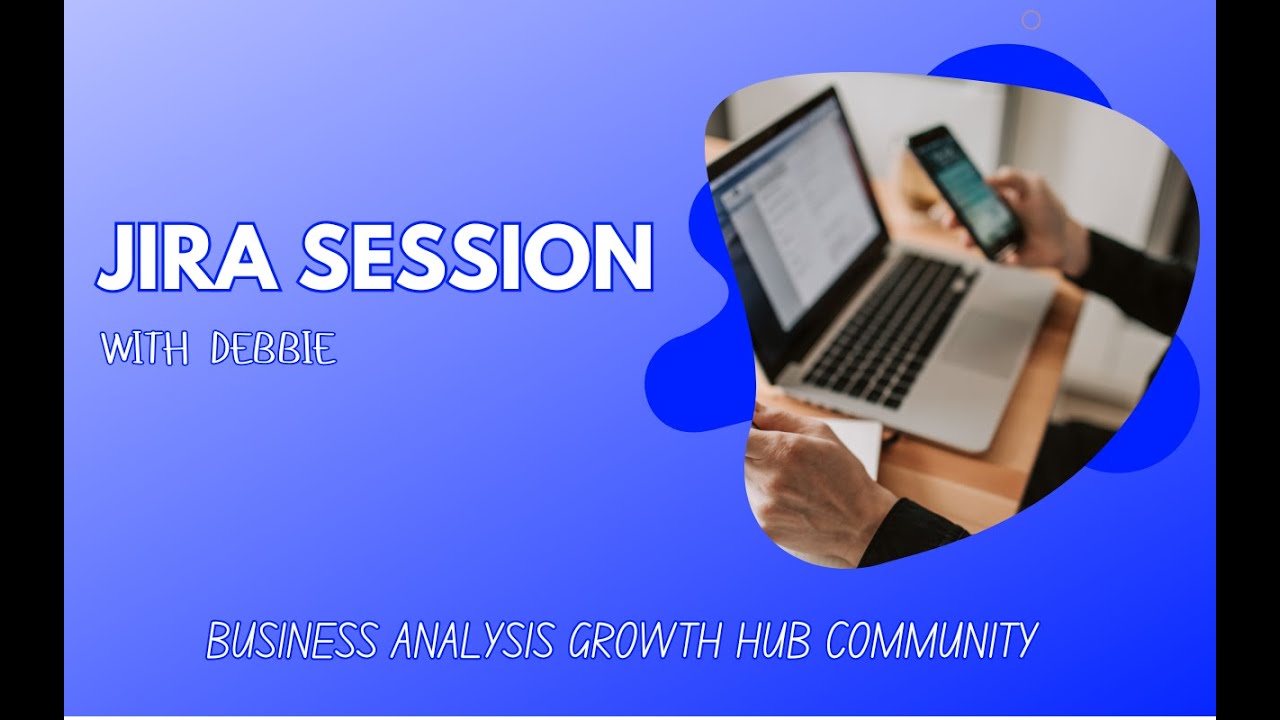 JIRA SESSION

WITH DEBBIE

BUSINESS ANALYSIS GROWTH HUB COMMUNITY